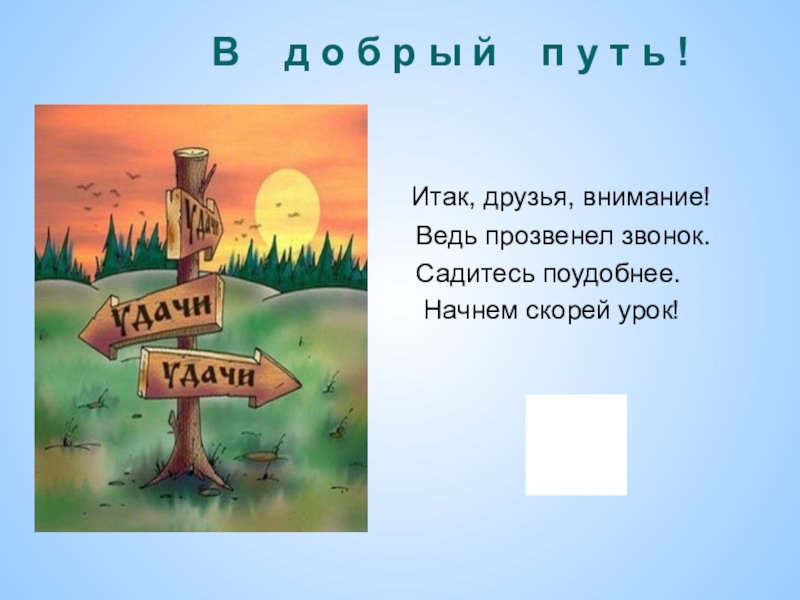 В добрый путь!

УДАЧИ

УДАЧИ

УДАЧИ

Итак, друзья, внимание!
Ведь прозвенел звонок.
Садитесь поудобнее.
Начнем скорей урок!